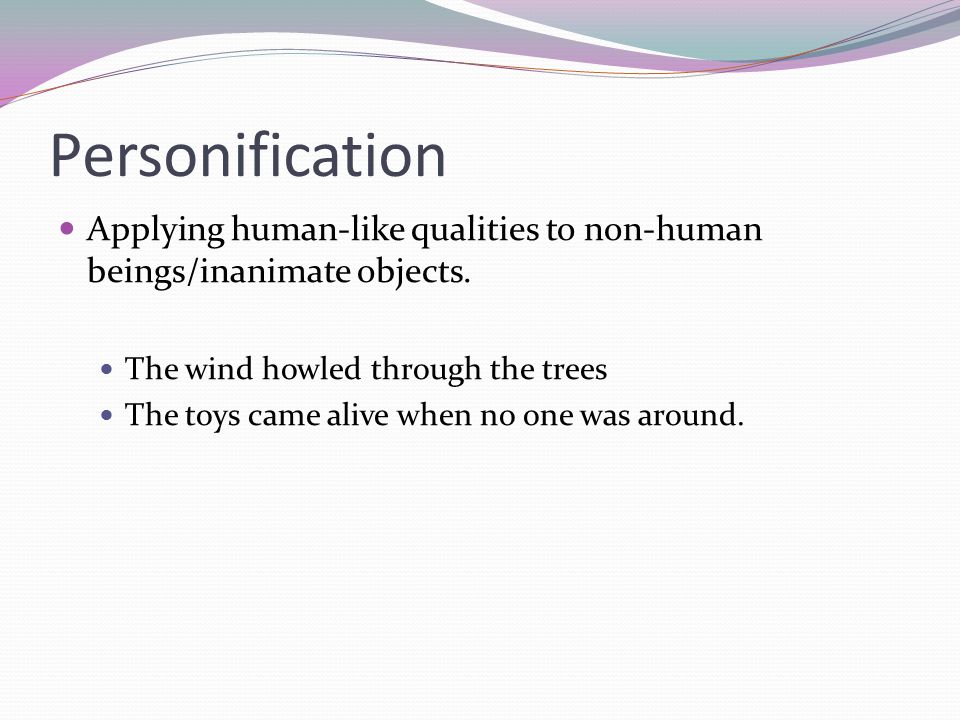 Personification

Applying human-like qualities to non-human beings/inanimate objects.

The wind howled through the trees

The toys came alive when no one was around.